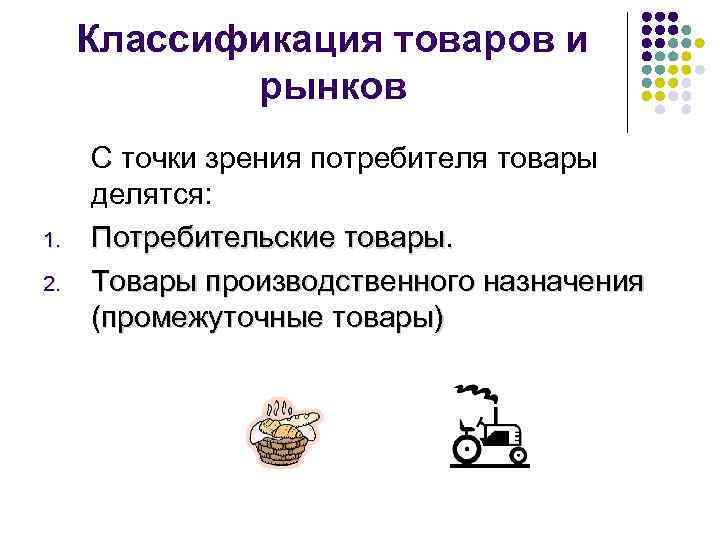 Классификация товаров и рынков

С точки зрения потребителя товары делятся:

1. Потребительские товары.
2. Товары производственного назначения (промежуточные товары)